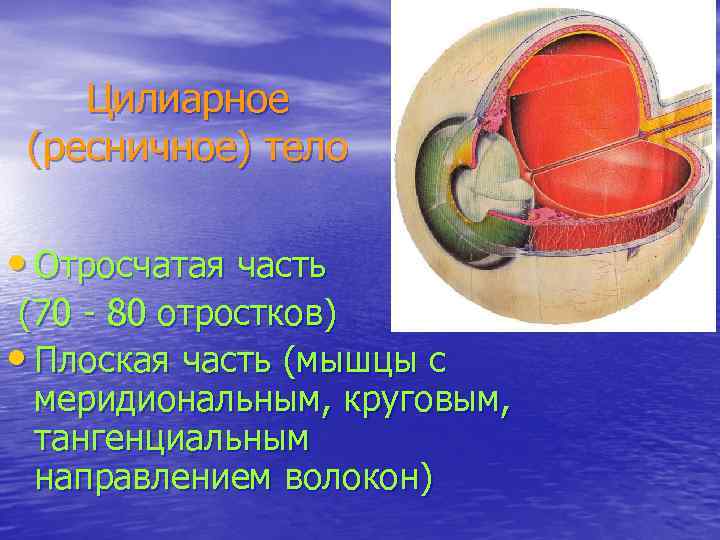 Цилиарное (ресничное) тело

• Отросчатая часть (70 - 80 отростков)
• Плоская часть (мышцы с меридиональным, круговым, тангенциальным направлением волокон)